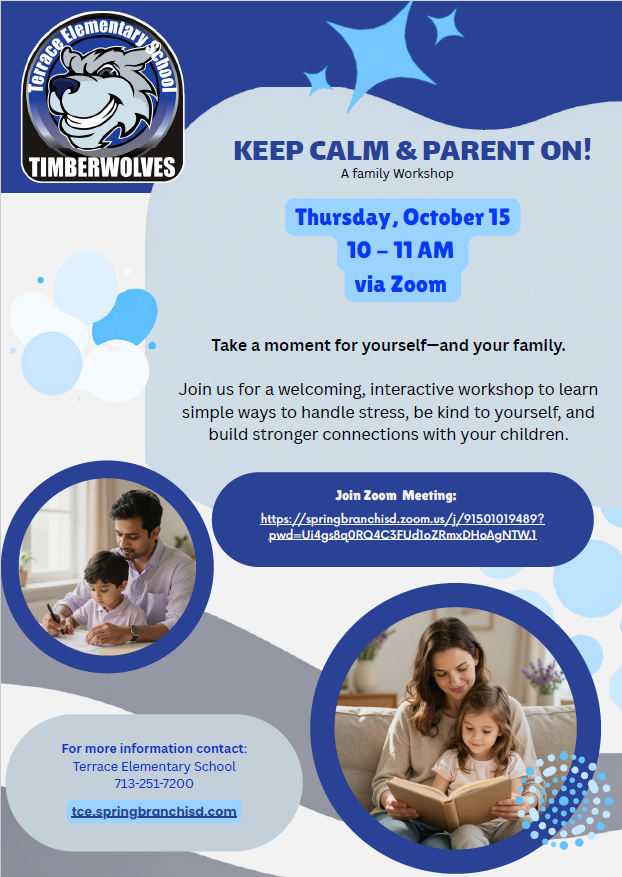 Terrace Elementary School
TIMBERWOLVES

KEEP CALM & PARENT ON!
A family Workshop

Thursday, October 15
10 – 11 AM
via Zoom

Take a moment for yourself—and your family.

Join us for a welcoming, interactive workshop to learn simple ways to handle stress, be kind to yourself, and build stronger connections with your children.

Join Zoom Meeting:
https://springbranchisd.zoom.us/j/91501019489?pwd=Ui4gs8q0RQ4C3FUd1oZRmxDHoAgNTW.1

For more information contact:
Terrace Elementary School
713-251-7200

tce.springbranchisd.com